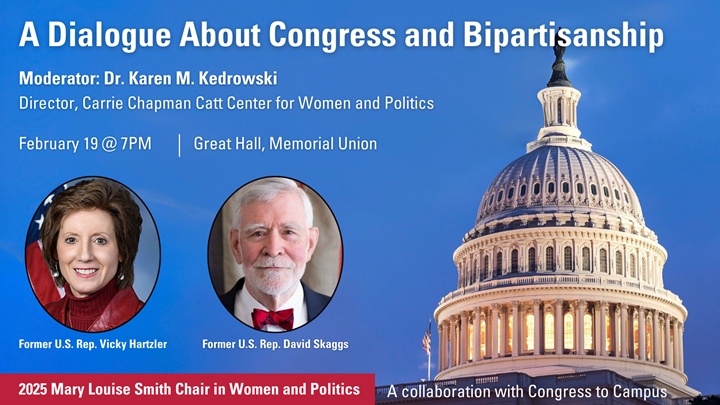 A Dialogue About Congress and Bipartisanship

Moderator: Dr. Karen M. Kedrowski
Director, Carrie Chapman Catt Center for Women and Politics

February 19 @ 7PM | Great Hall, Memorial Union

Former U.S. Rep. Vicky Hartzler

Former U.S. Rep. David Skaggs

2025 Mary Louise Smith Chair in Women and Politics

A collaboration with Congress to Campus